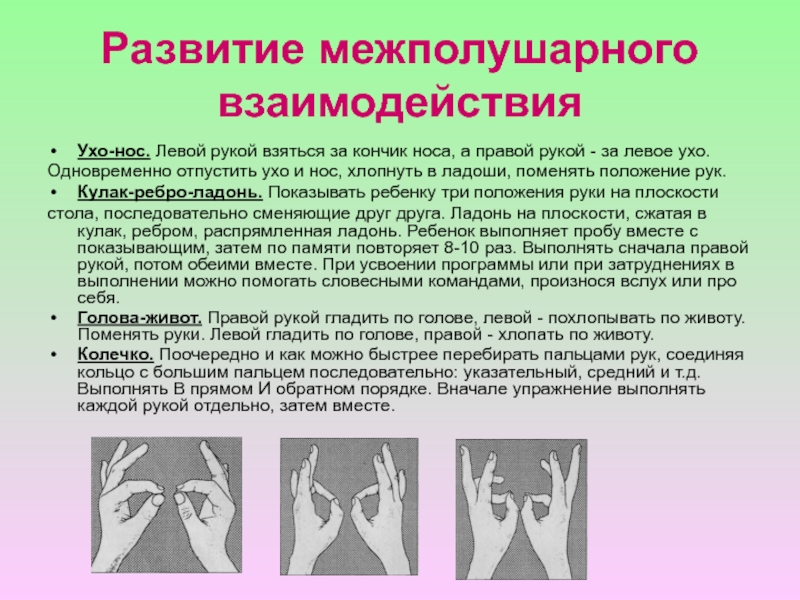 Развитие межполушарного взаимодействия

• Ухо-нос. Левой рукой взяться за кончик носа, а правой рукой - за левое ухо. Одновременно отпустить ухо и нос, хлопнуть в ладоши, поменять положение рук.

• Кулак-ребро-ладонь. Показывать ребенку три положения руки на плоскости стола, последовательно сменяющие друг друга. Ладонь на плоскости, сжатая в кулак, ребром, распрямленная ладонь. Ребенок выполняет пробу вместе с показывающим, затем по памяти повторяет 8-10 раз. Выполнять сначала правой рукой, потом обеими вместе. При усвоении программы или при затруднениях в выполнении можно помогать словесными командами, произнося вслух или про себя.

• Голова-живот. Правой рукой гладить по голове, левой - похлопывать по животу. Поменять руки. Левой гладить по голове, правой - хлопать по животу.

• Колечко. Поочередно и как можно быстрее перебирать пальцами рук, соединяя кольцо с большим пальцем последовательно: указательный, средний и т.д. Выполнять В прямом И обратном порядке. Вначале упражнение выполнять каждой рукой отдельно, затем вместе.